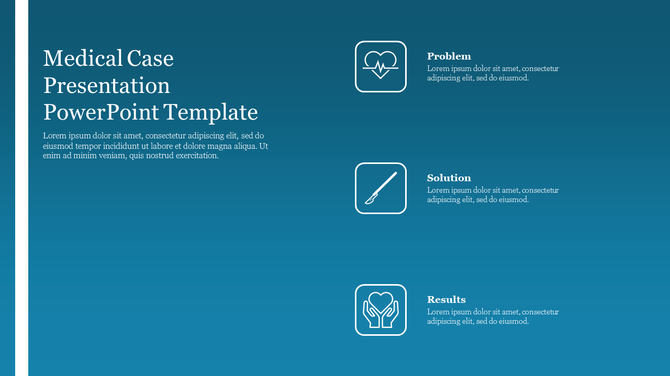 Medical Case Presentation PowerPoint Template

Lorem ipsum dolor sit amet, consectetur adipiscing elit, sed do eiusmod tempor incididunt ut labore et dolore magna aliqua. Ut enim ad minim veniam, quis nostrud exercitation.

Problem
Lorem ipsum dolor sit amet, consectetur adipiscing elit, sed do eiusmod.

Solution
Lorem ipsum dolor sit amet, consectetur adipiscing elit, sed do eiusmod.

Results
Lorem ipsum dolor sit amet, consectetur adipiscing elit, sed do eiusmod.